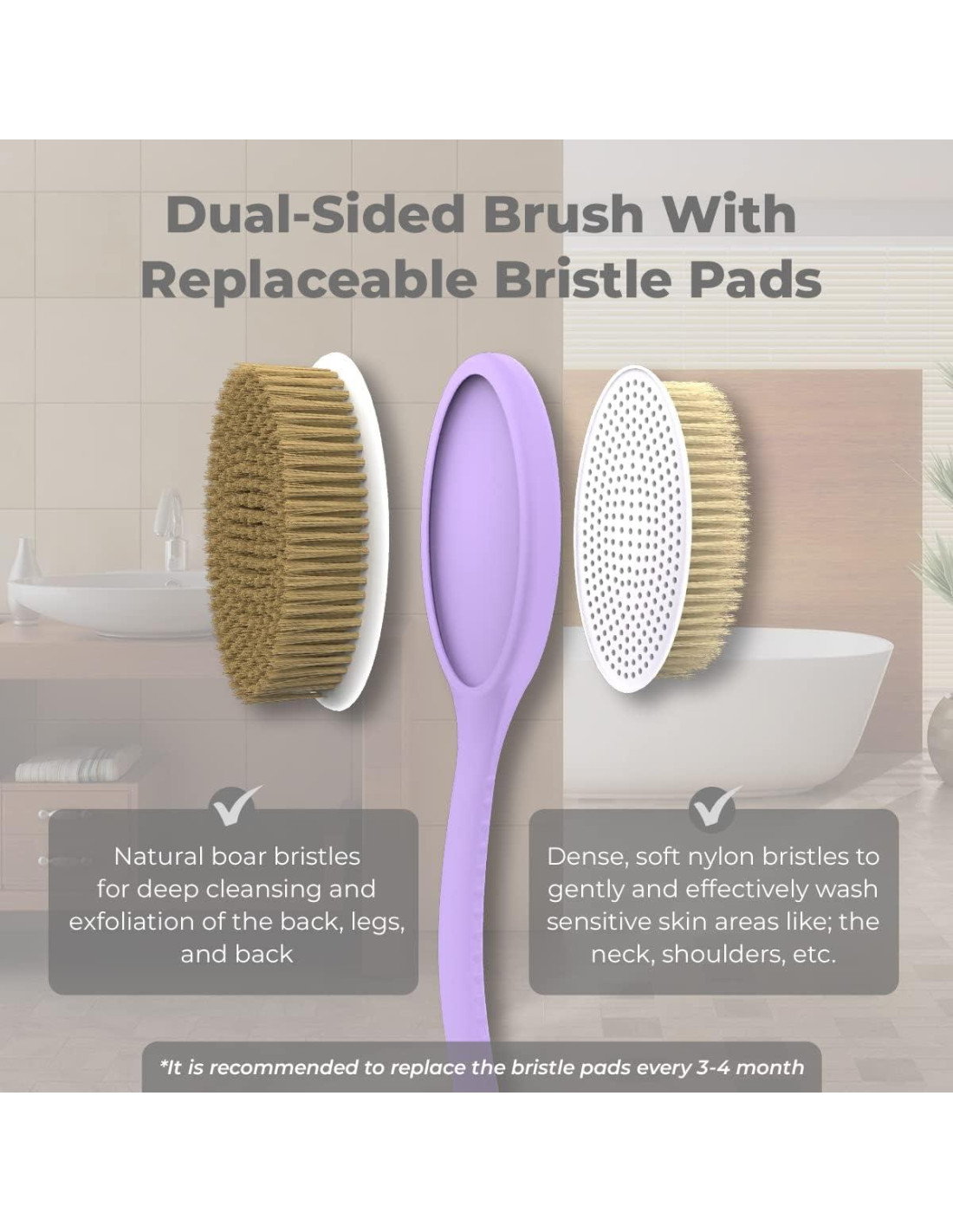 Dual-Sided Brush With Replaceable Bristle Pads

Natural boar bristles for deep cleansing and exfoliation of the back, legs, and back

Dense, soft nylon bristles to gently and effectively wash sensitive skin areas like; the neck, shoulders, etc.

*It is recommended to replace the bristle pads every 3-4 month